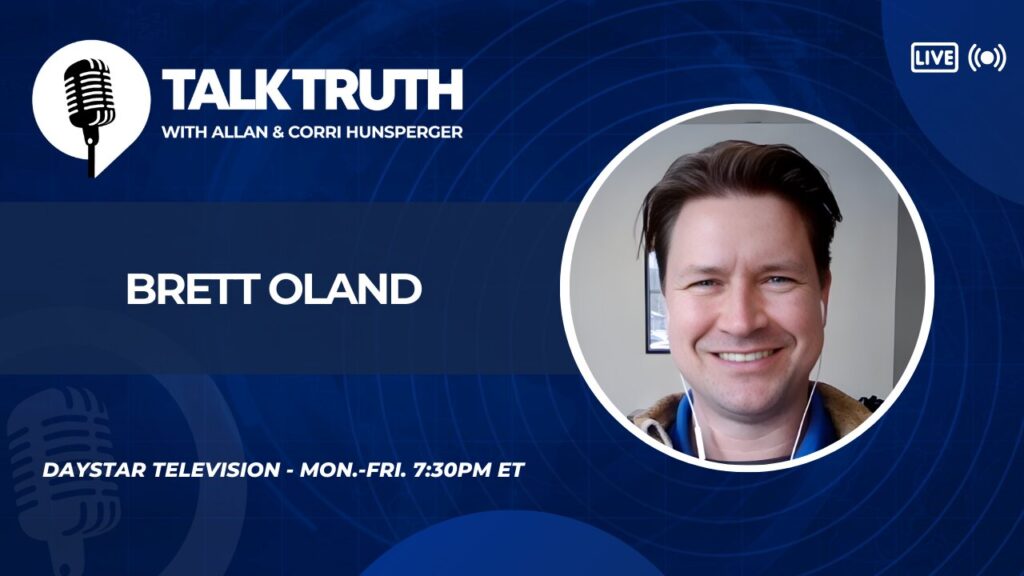 TALK TRUTH
WITH ALLAN & CORRI HUNSPERGER

LIVE

BRETT OLAND

DAYSTAR TELEVISION - MON.-FRI. 7:30PM ET